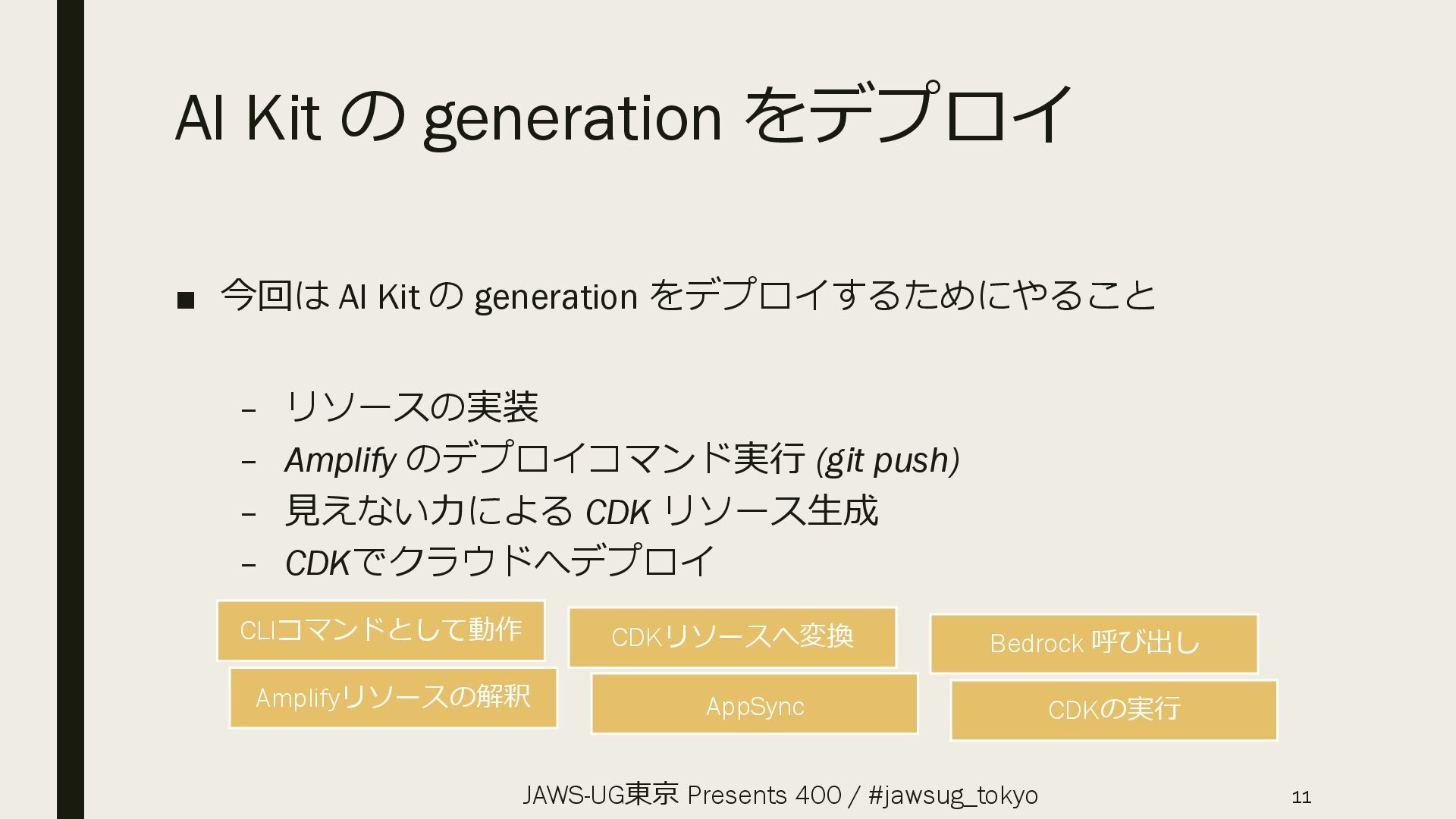 AI Kit の generation をデプロイ

■ 今回は AI Kit の generation をデプロイするためにやること

– リソースの実装
– Amplify のデプロイコマンド実行 (git push)
– 見えない力による CDK リソース生成
– CDKでクラウドへデプロイ

CLIコマンドとして動作

Amplifyリソースの解釈

CDKリソースへ変換

AppSync

Bedrock 呼び出し

CDKの実行

JAWS-UG東京 Presents 400 / #jawsug_tokyo

11